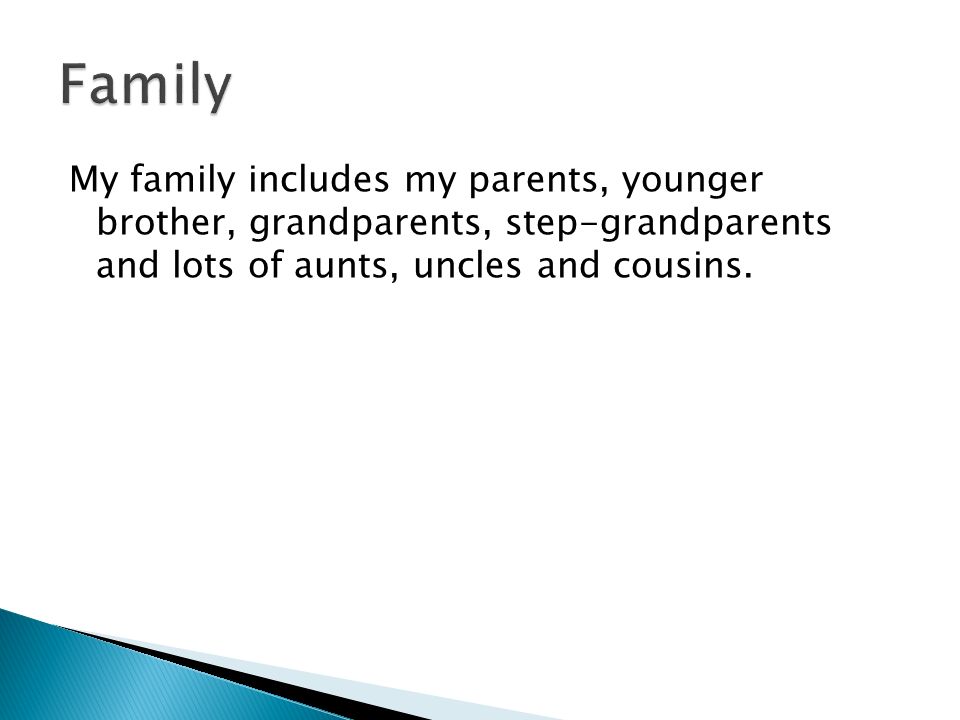 Family

My family includes my parents, younger brother, grandparents, step-grandparents and lots of aunts, uncles and cousins.